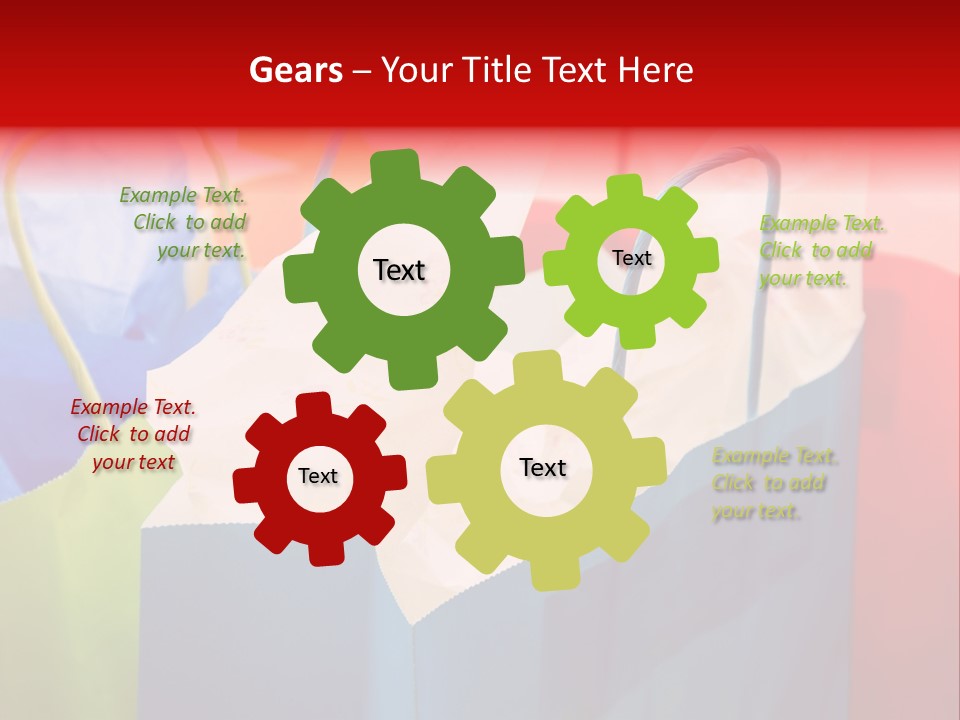 Gears – Your Title Text Here

Example Text. Click to add your text.

Text

Text

Example Text. Click to add your text.

Example Text. Click to add your text

Text

Text

Example Text. Click to add your text.